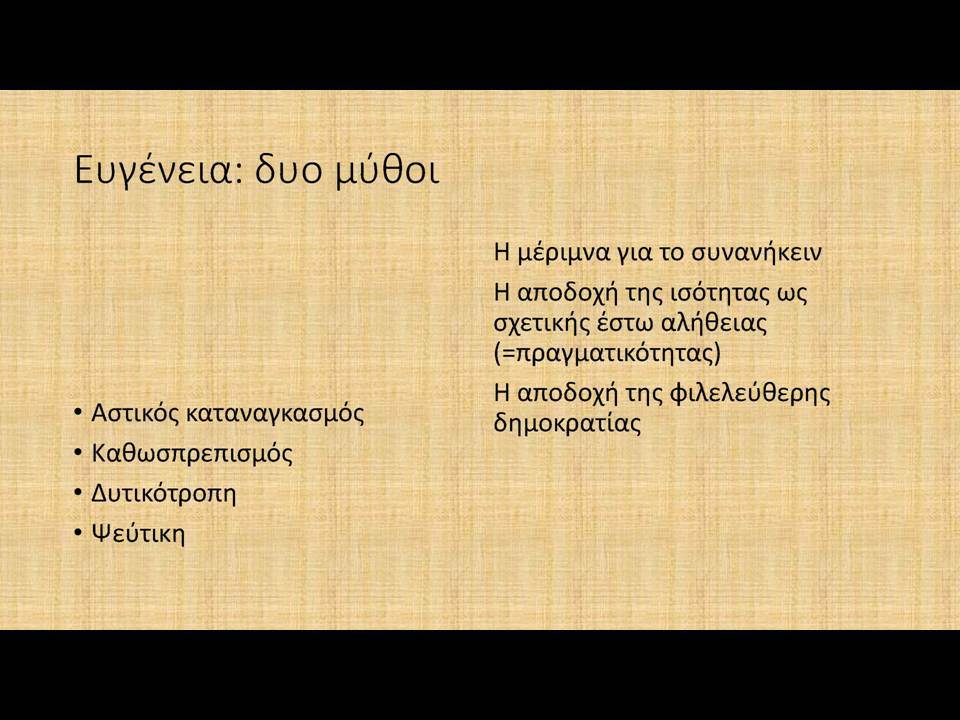 Ευγένεια: δυο μύθοι

• Αστικός καταναγκασμός
• Καθωσπρεπισμός
• Δυτικότροπη
• Ψεύτικη

Η μέριμνα για το συνανήκειν

Η αποδοχή της ισότητας ως σχετικής έστω αλήθειας (=πραγματικότητας)

Η αποδοχή της φιλελεύθερης δημοκρατίας